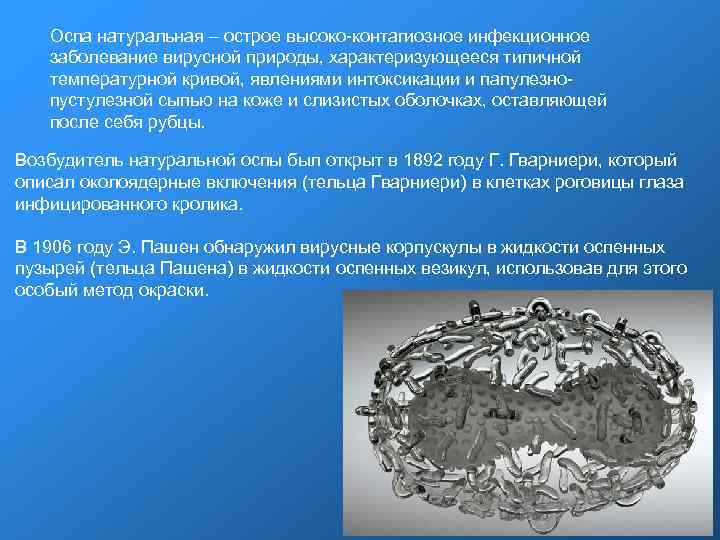 Оспа натуральная – острое высоко-контагиозное инфекционное заболевание вирусной природы, характеризующееся типичной температурной кривой, явлениями интоксикации и папулезно-пустулезной сыпью на коже и слизистых оболочках, оставляющей после себя рубцы.

Возбудитель натуральной оспы был открыт в 1892 году Г. Гварниери, который описал околоядерные включения (тельца Гварниери) в клетках роговицы глаза инфицированного кролика.

В 1906 году Э. Пашен обнаружил вирусные корпускулы в жидкости оспенных пузырей (тельца Пашена) в жидкости оспенных везикул, использовав для этого особый метод окраски.